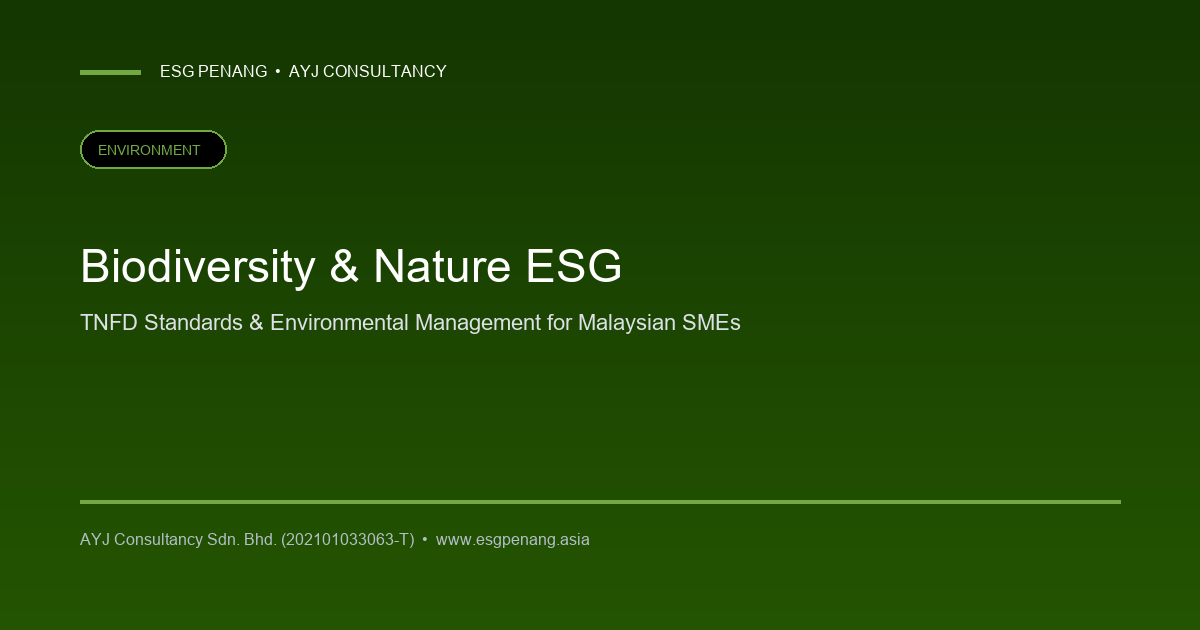 ESG PENANG • AYJ CONSULTANCY

ENVIRONMENT

Biodiversity & Nature ESG

TNFD Standards & Environmental Management for Malaysian SMEs

AYJ Consultancy Sdn. Bhd. (202101033063-T) • www.esgpenang.asia